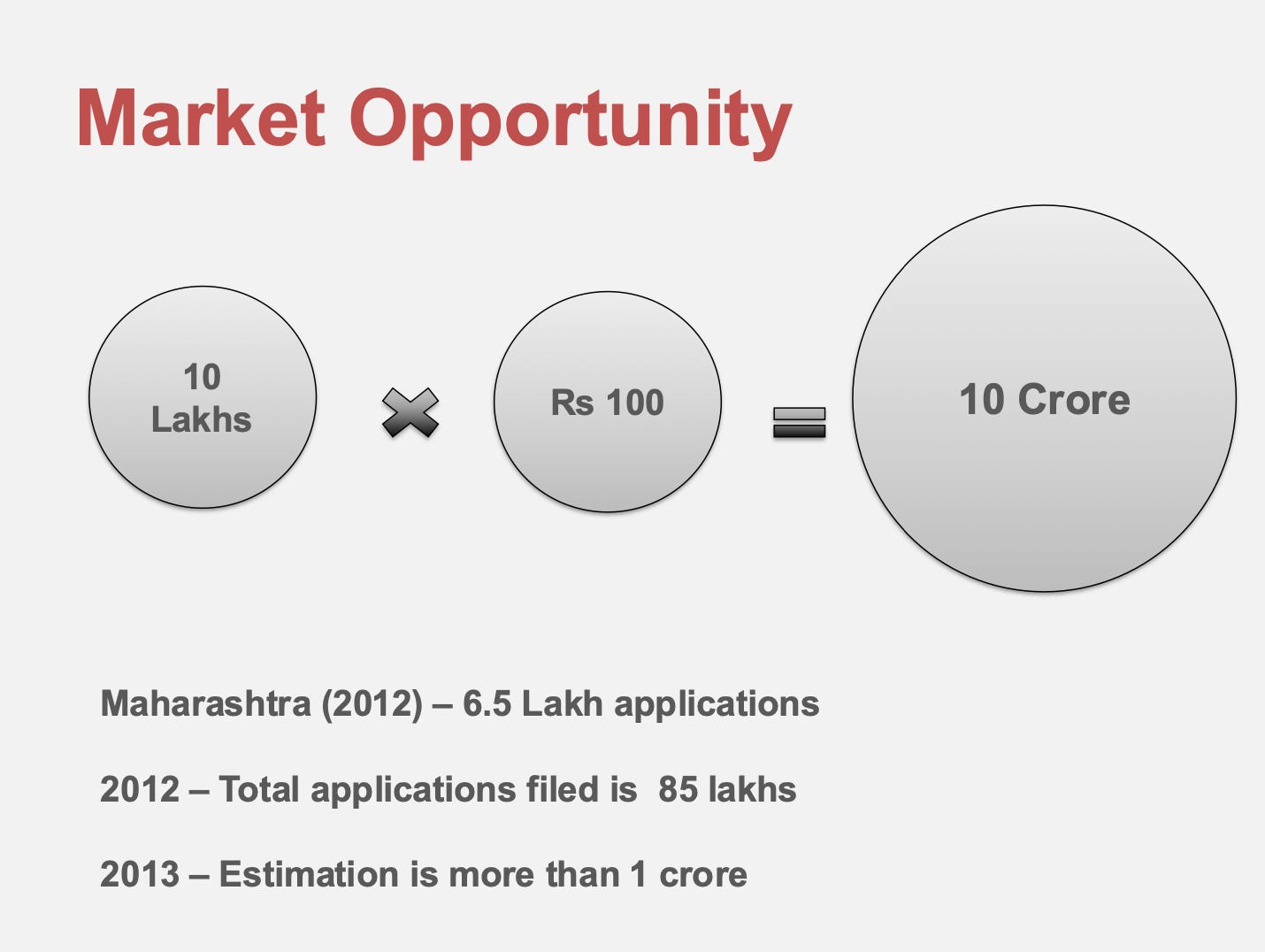 Market Opportunity

10 Lakhs

Rs 100

10 Crore

Maharashtra (2012) – 6.5 Lakh applications

2012 – Total applications filed is 85 lakhs

2013 – Estimation is more than 1 crore